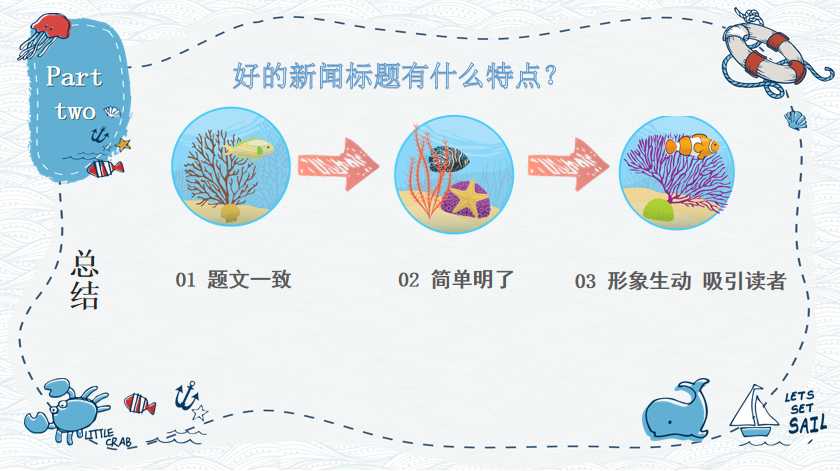 Part two

好的新闻标题有什么特点？

总结

01 题文一致

02 简单明了

03 形象生动 吸引读者

LITTLE CRAB

LETS SET SAIL